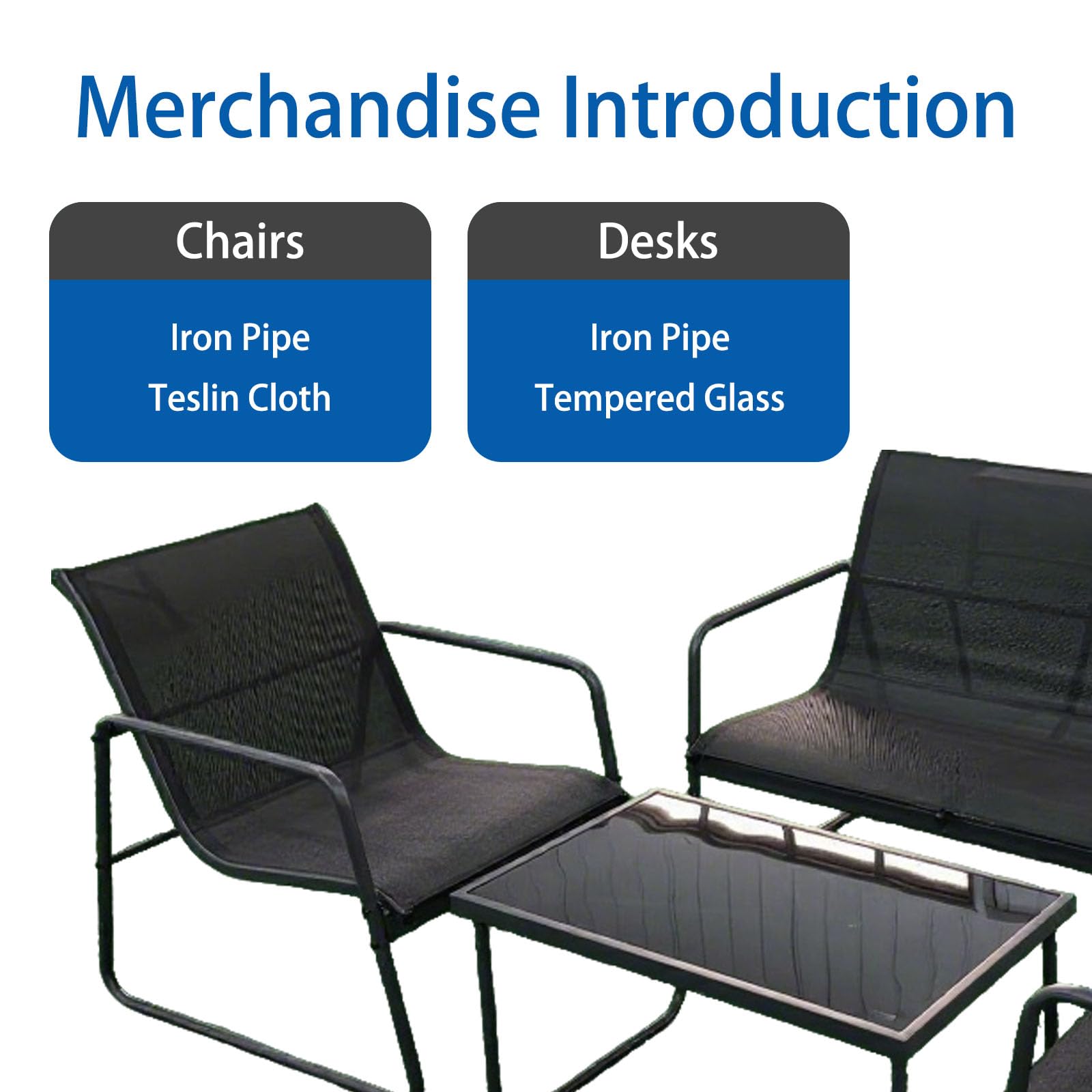 Merchandise Introduction

Chairs

Iron Pipe
Teslin Cloth

Desks

Iron Pipe
Tempered Glass